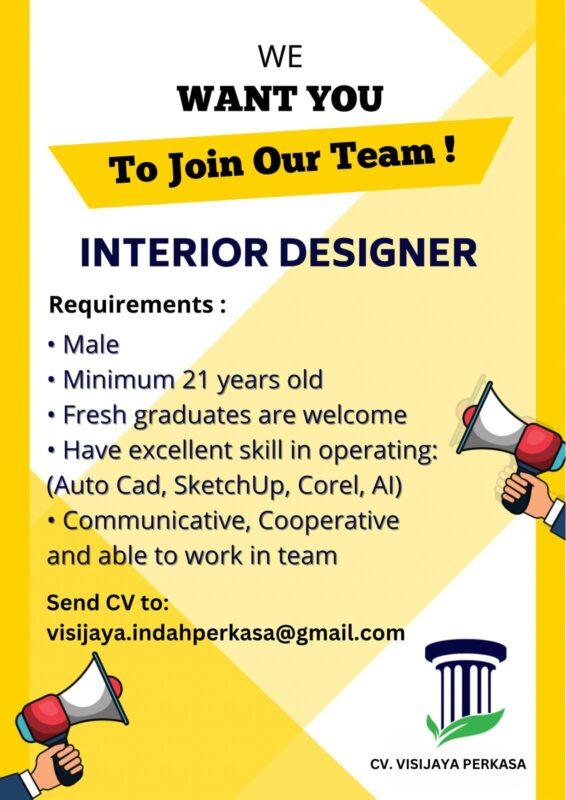 WE
WANT YOU
To Join Our Team !

INTERIOR DESIGNER

Requirements :
• Male
• Minimum 21 years old
• Fresh graduates are welcome
• Have excellent skill in operating: (Auto Cad, SketchUp, Corel, AI)
• Communicative, Cooperative and able to work in team

Send CV to:
visijaya.indahperkasa@gmail.com

CV. VISIJAYA PERKASA